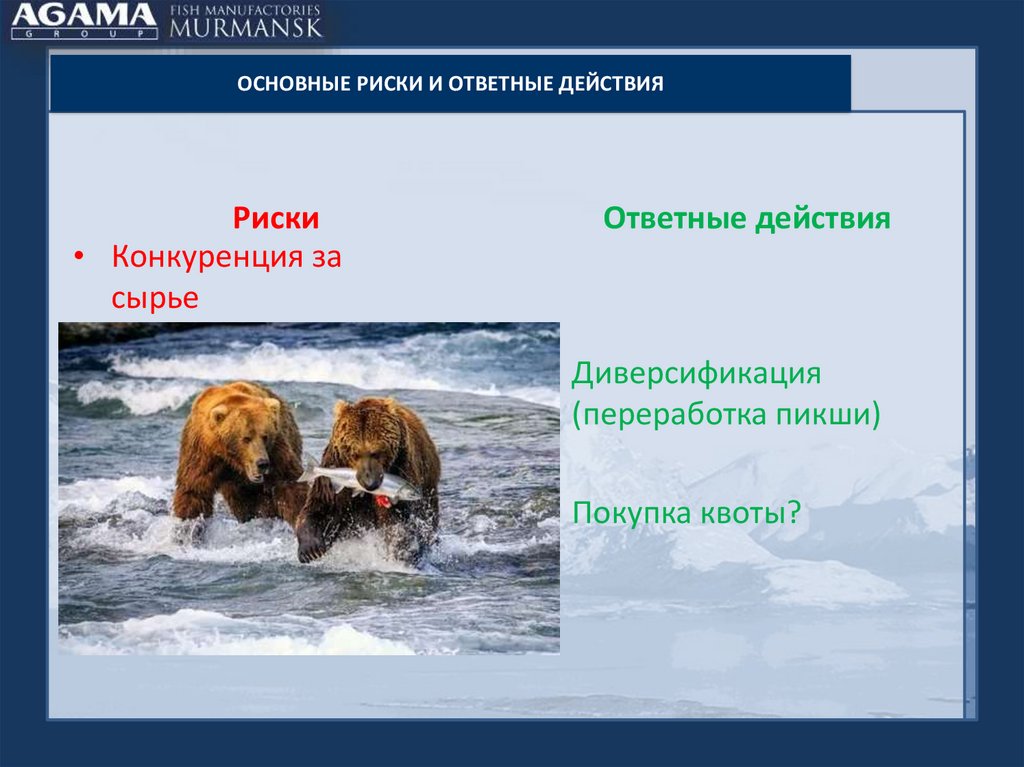 AGAMA
GROUP
FISH MANUFACTORIES
MURMANSK

ОСНОВНЫЕ РИСКИ И ОТВЕТНЫЕ ДЕЙСТВИЯ

Риски

• Конкуренция за сырье

Ответные действия

Диверсификация (переработка пикши)

Покупка квоты?